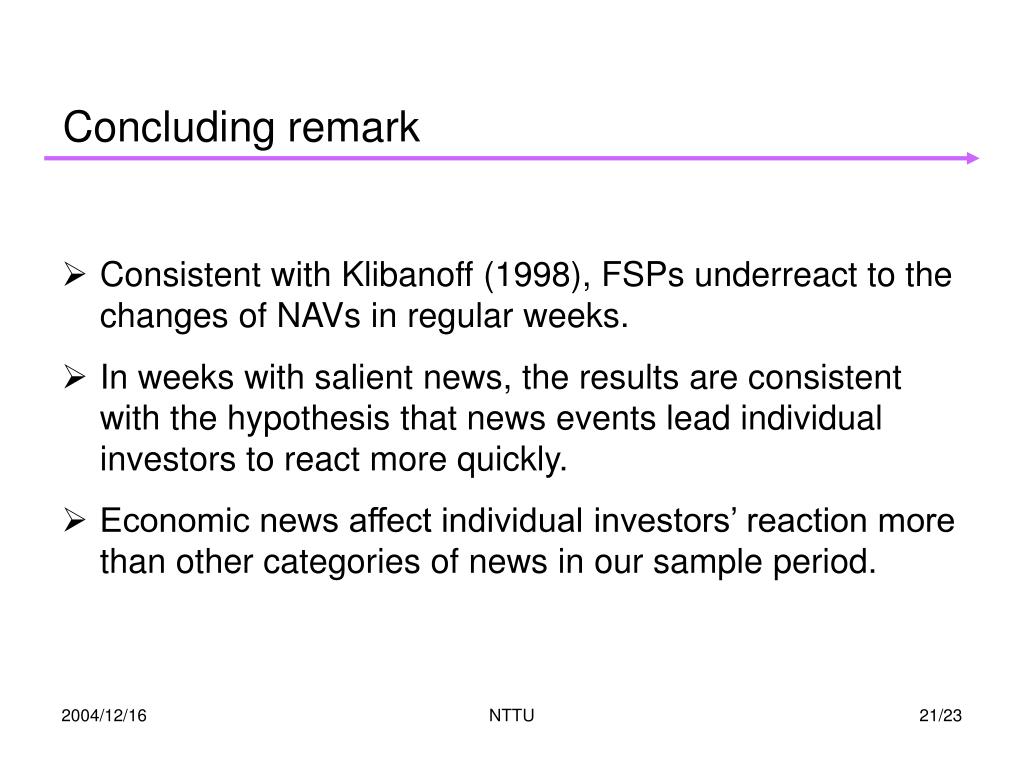 Concluding remark

➢ Consistent with Klibanoff (1998), FSPs underreact to the changes of NAVs in regular weeks.

➢ In weeks with salient news, the results are consistent with the hypothesis that news events lead individual investors to react more quickly.

➢ Economic news affect individual investors’ reaction more than other categories of news in our sample period.

2004/12/16

NTTU

21/23